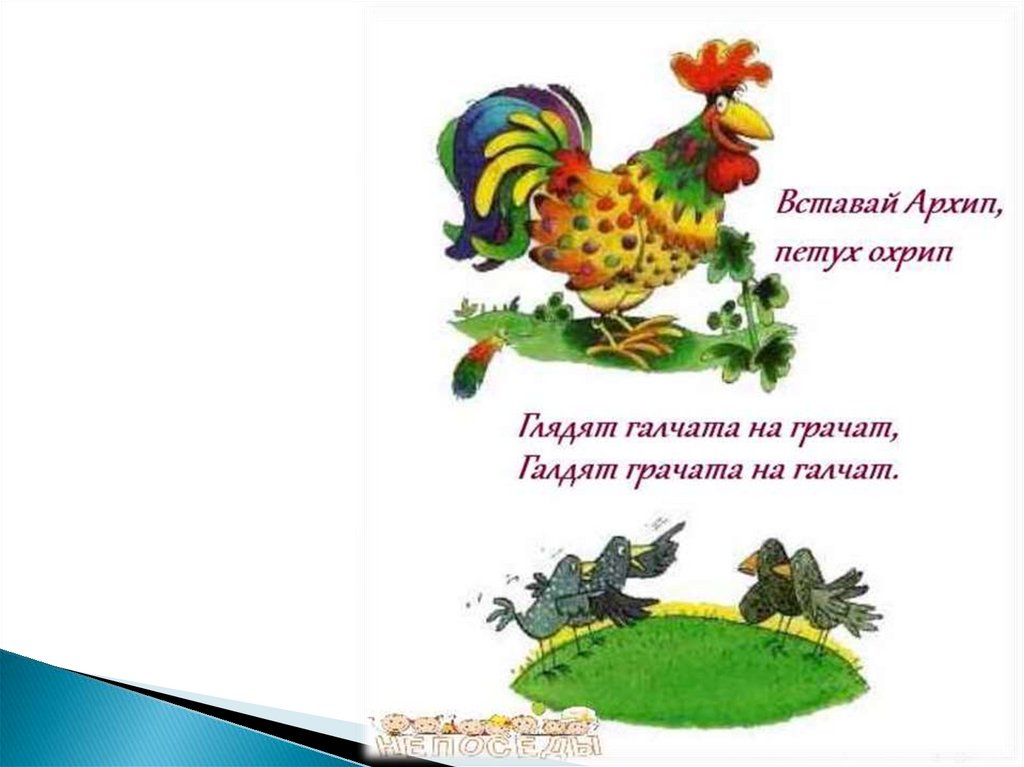 Вставай Архип,
петух охрип

Глядят галчата на грачат,
Галдят грачата на галчат.

НЕПОСЕДЫ